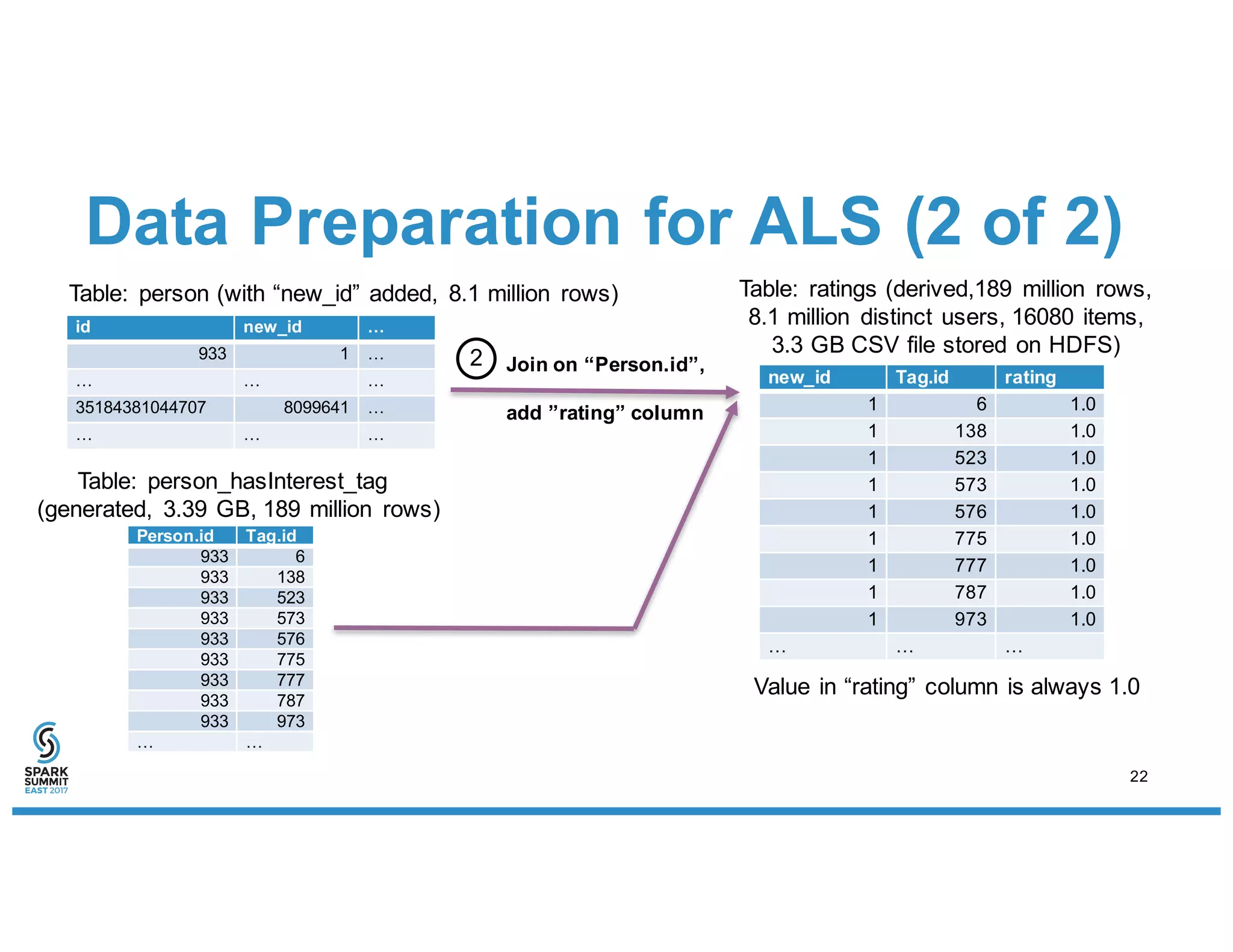 Data Preparation for ALS (2 of 2)

Table: person (with “new_id” added, 8.1 million rows)

| id | new_id | … |
|---|---|---|
| 933 | 1 | … |
| … | … | … |
| 35184381044707 | 8099641 | … |
| … | … | … |

Table: person_hasInterest_tag (generated, 3.39 GB, 189 million rows)

| Person.id | Tag.id |
|---|---|
| 933 | 6 |
| 933 | 138 |
| 933 | 523 |
| 933 | 573 |
| 933 | 576 |
| 933 | 775 |
| 933 | 777 |
| 933 | 787 |
| 933 | 973 |
| … | … |

2 Join on “Person.id”,

add ”rating” column

Table: ratings (derived,189 million rows, 8.1 million distinct users, 16080 items, 3.3 GB CSV file stored on HDFS)

| new_id | Tag.id | rating |
|---|---|---|
| 1 | 6 | 1.0 |
| 1 | 138 | 1.0 |
| 1 | 523 | 1.0 |
| 1 | 573 | 1.0 |
| 1 | 576 | 1.0 |
| 1 | 775 | 1.0 |
| 1 | 777 | 1.0 |
| 1 | 787 | 1.0 |
| 1 | 973 | 1.0 |
| … | … | … |

Value in “rating” column is always 1.0

SPARK SUMMIT EAST 2017

22